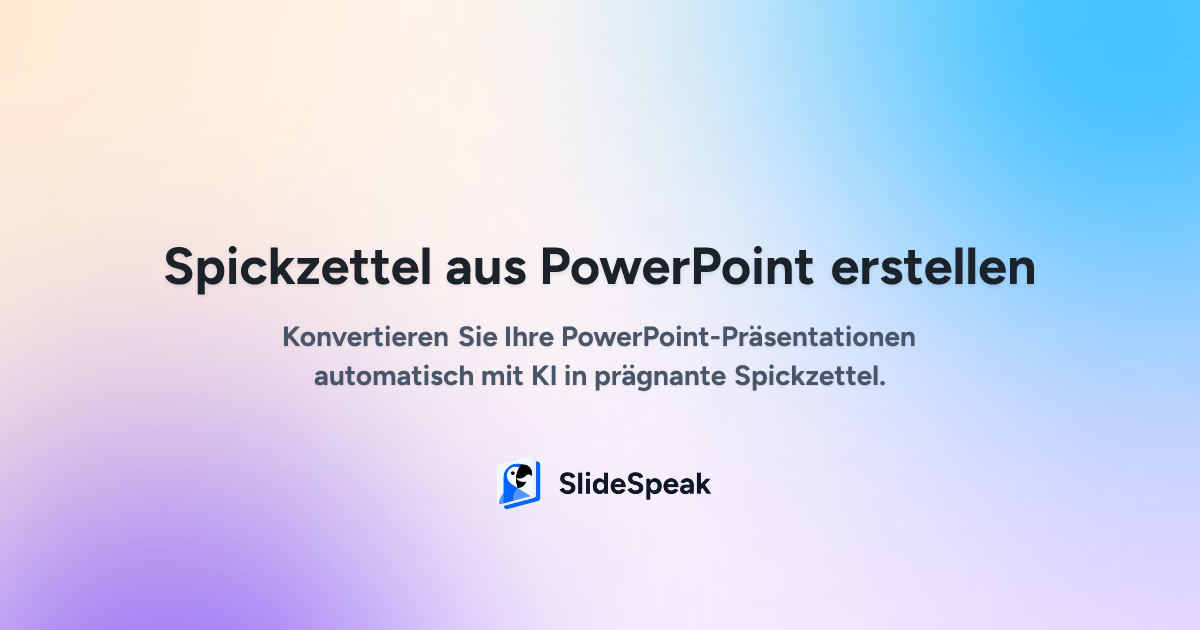 Spickzettel aus PowerPoint erstellen

Konvertieren Sie Ihre PowerPoint-Präsentationen automatisch mit KI in prägnante Spickzettel.

SlideSpeak